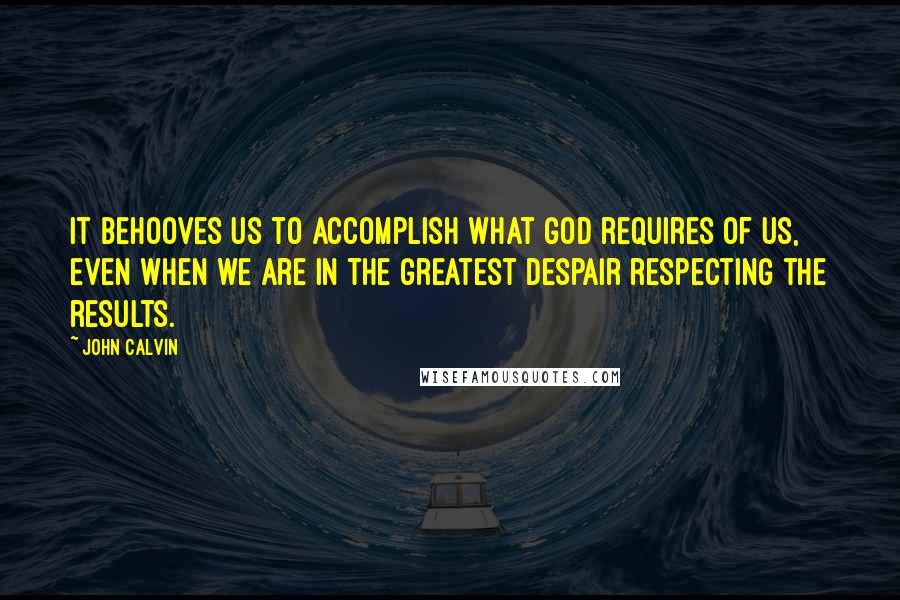 IT BEHOOVES US TO ACCOMPLISH WHAT GOD REQUIRES OF US, EVEN WHEN WE ARE IN THE GREATEST DESPAIR RESPECTING THE RESULTS.

~JOHN CALVIN

WISEFAMOUSQUOTES.COM